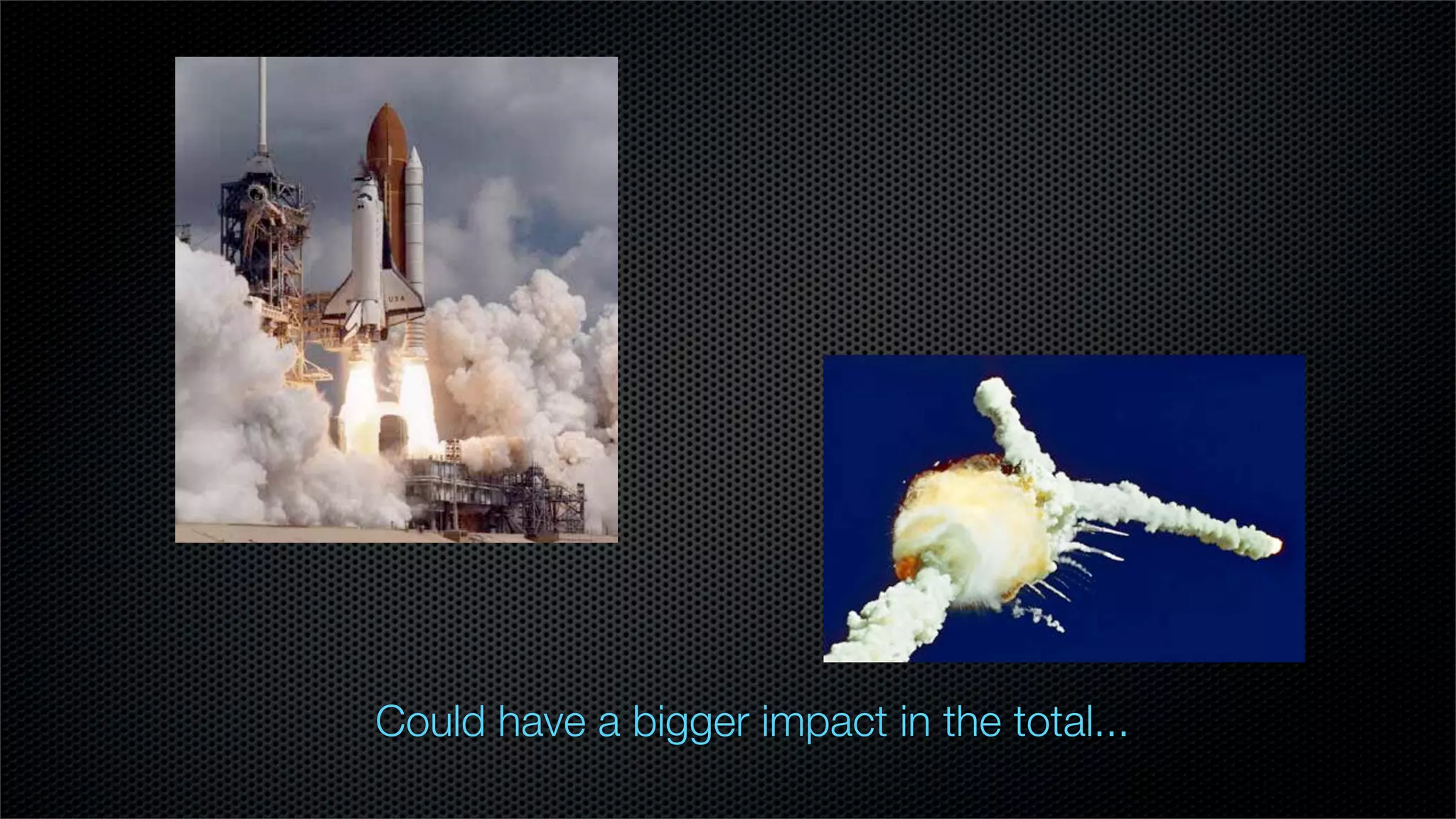 USA

Could have a bigger impact in the total...